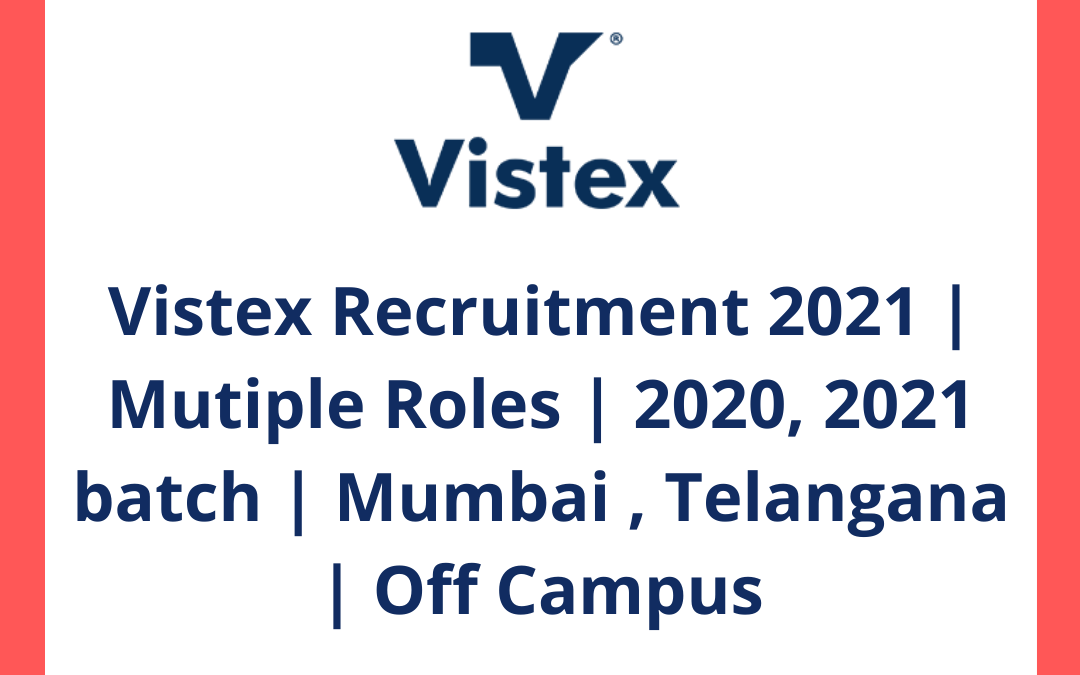 Vistex

Vistex Recruitment 2021 | Mutiple Roles | 2020, 2021 batch | Mumbai , Telangana | Off Campus